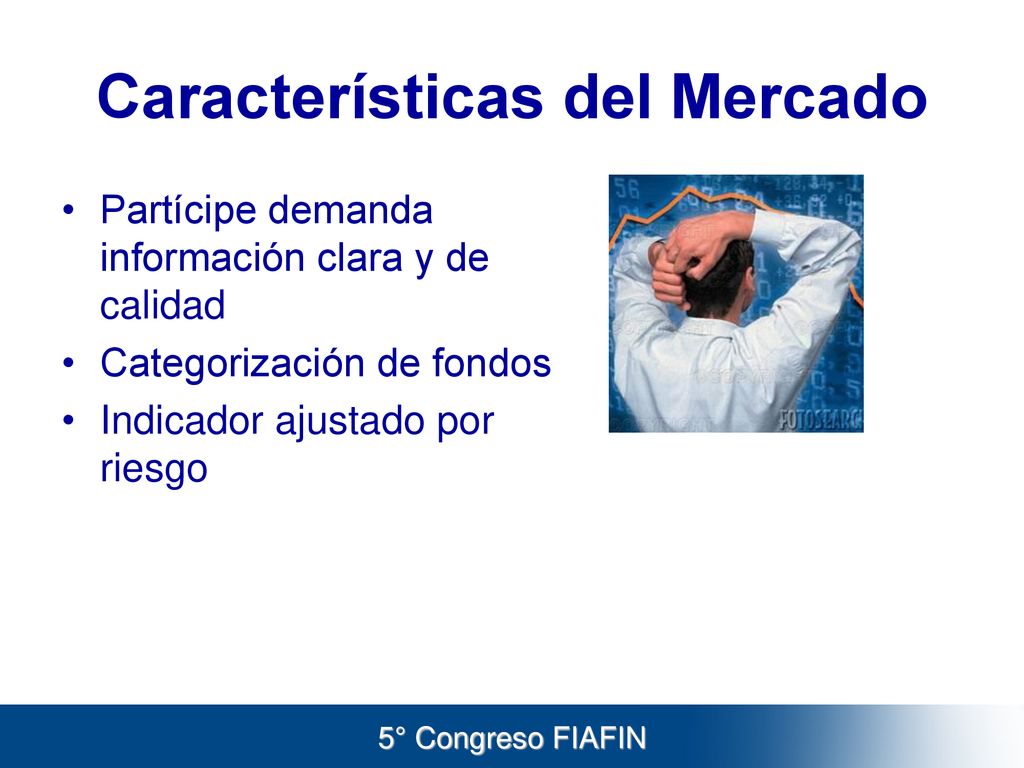 Características del Mercado

• Partícipe demanda información clara y de calidad
• Categorización de fondos
• Indicador ajustado por riesgo

FOTOSEARCH

5° Congreso FIAFIN